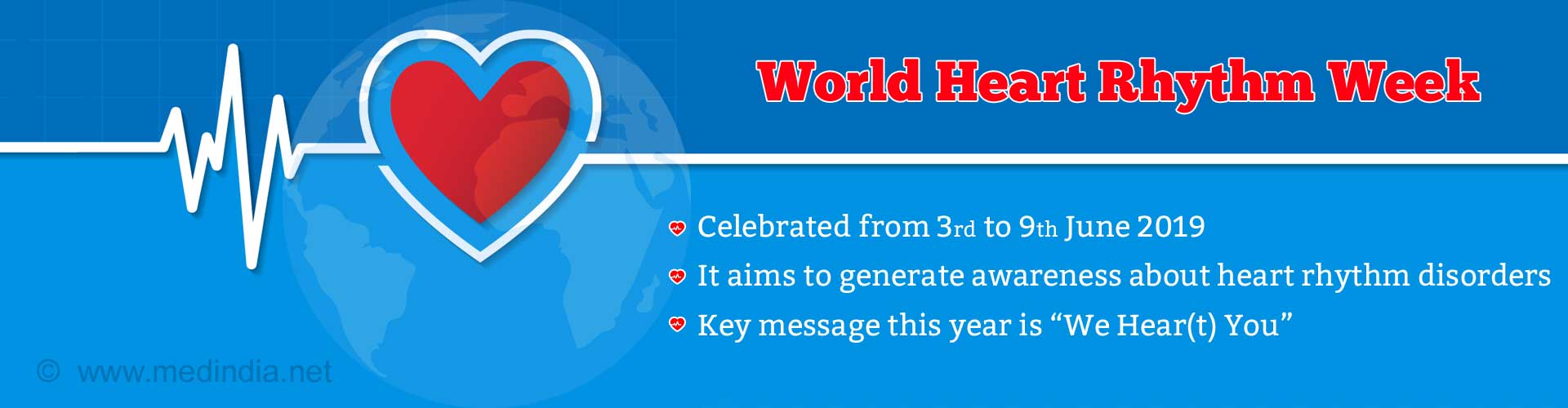 World Heart Rhythm Week

Celebrated from 3rd to 9th June 2019

It aims to generate awareness about heart rhythm disorders

Key message this year is “We Hear(t) You”

© www.medindia.net